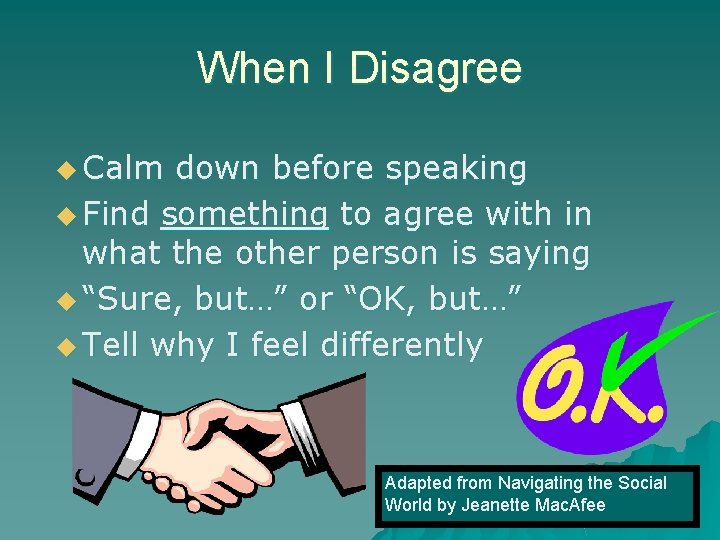 When I Disagree

Calm down before speaking

Find something to agree with in what the other person is saying

“Sure, but…” or “OK, but…”

Tell why I feel differently

O.K.

Adapted from Navigating the Social World by Jeanette MacAfee